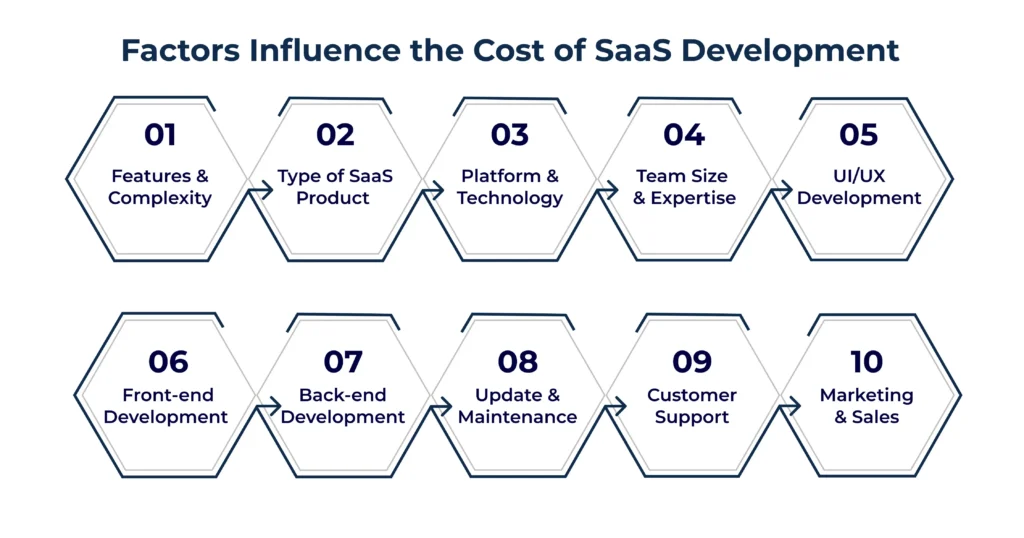 Factors Influence the Cost of SaaS Development

01
Features & Complexity

02
Type of SaaS Product

03
Platform & Technology

04
Team Size & Expertise

05
UI/UX Development

06
Front-end Development

07
Back-end Development

08
Update & Maintenance

09
Customer Support

10
Marketing & Sales